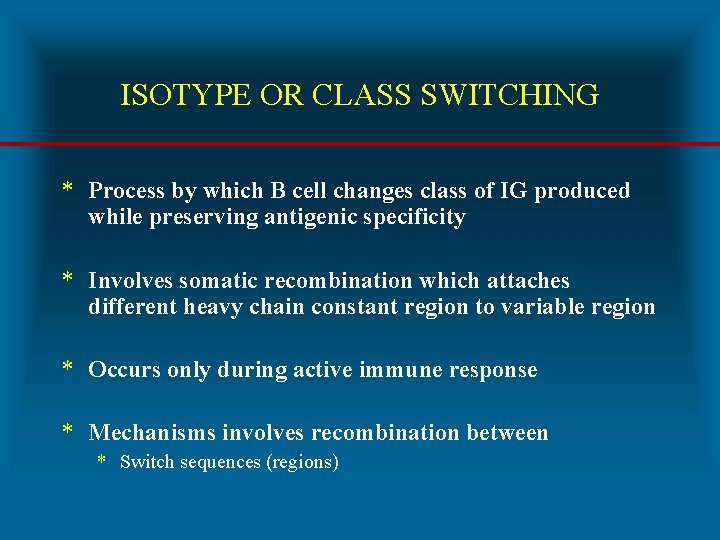 ISOTYPE OR CLASS SWITCHING

* Process by which B cell changes class of IG produced while preserving antigenic specificity

* Involves somatic recombination which attaches different heavy chain constant region to variable region

* Occurs only during active immune response

* Mechanisms involves recombination between
  * Switch sequences (regions)